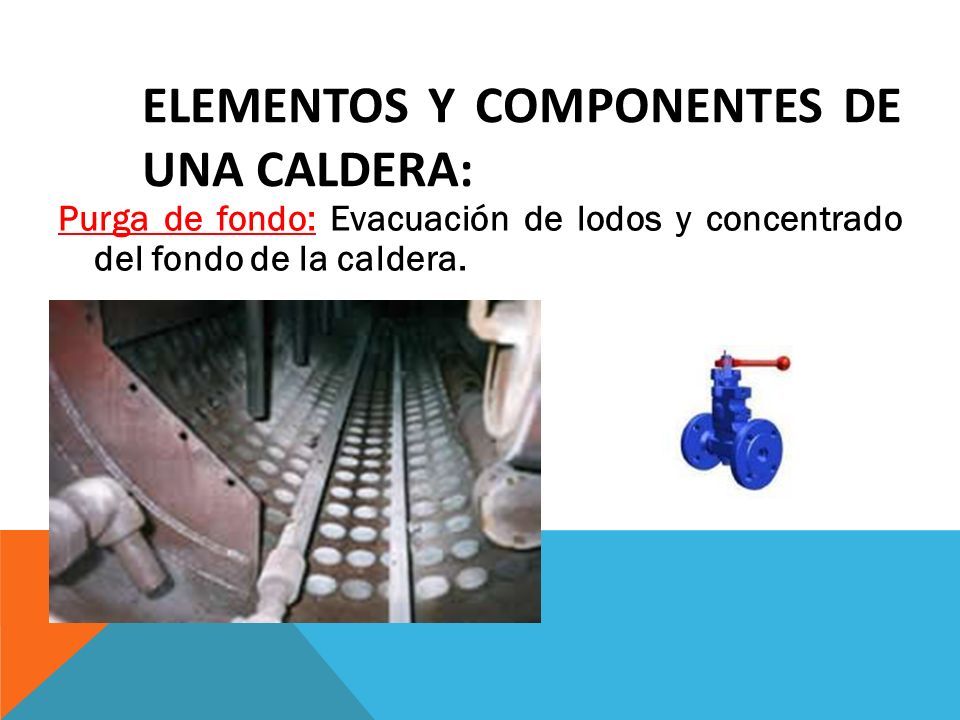 ELEMENTOS Y COMPONENTES DE UNA CALDERA:

Purga de fondo: Evacuación de lodos y concentrado del fondo de la caldera.